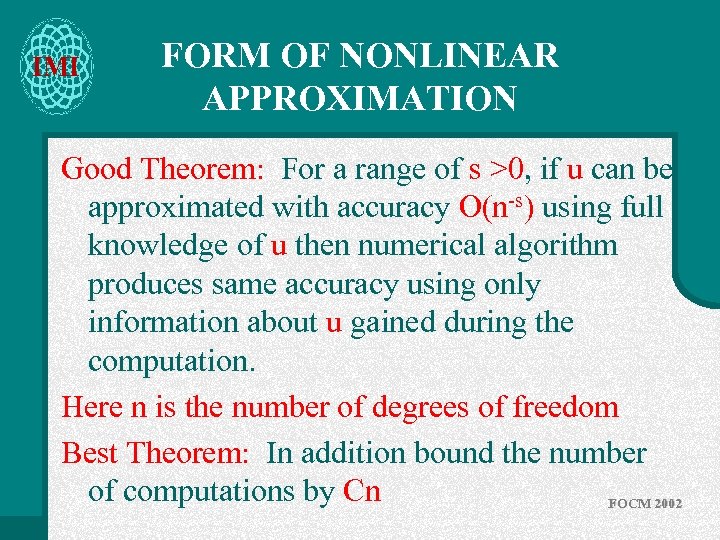 IMI

FORM OF NONLINEAR APPROXIMATION

Good Theorem: For a range of s >0, if u can be approximated with accuracy $O(n^{-s})$ using full knowledge of u then numerical algorithm produces same accuracy using only information about u gained during the computation.

Here n is the number of degrees of freedom

Best Theorem: In addition bound the number of computations by Cn

FOCM 2002